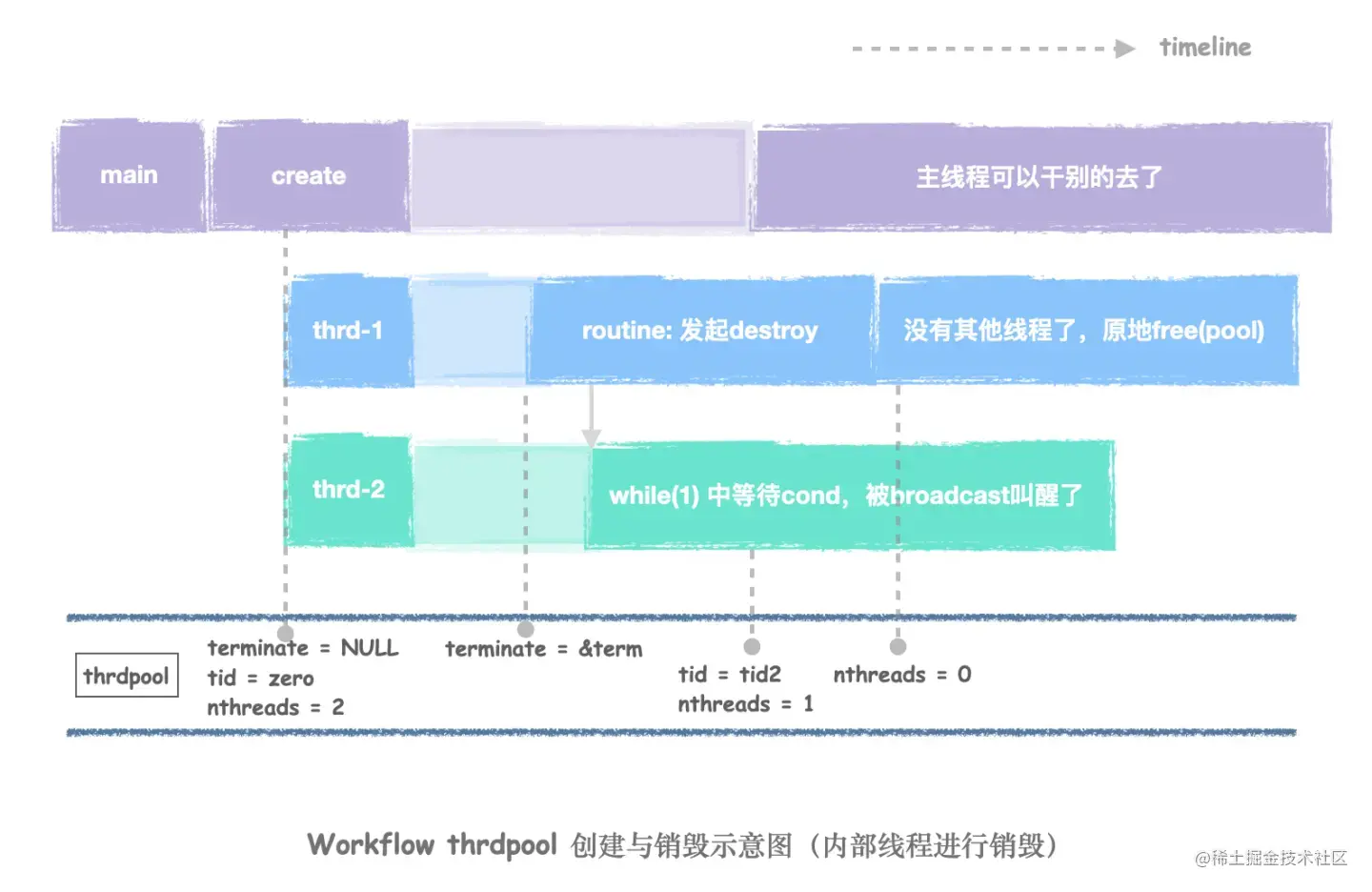 timeline

main

create

主线程可以干别的去了

thrd-1

routine: 发起destroy

没有其他线程了，原地free(pool)

thrd-2

while(1) 中等待cond，被broadcast叫醒了

thrdpool

terminate = NULL
tid = zero
nthreads = 2

terminate = &term

tid = tid2
nthreads = 1

nthreads = 0

Workflow thrdpool 创建与销毁示意图（内部线程进行销毁）

@稀土掘金技术社区